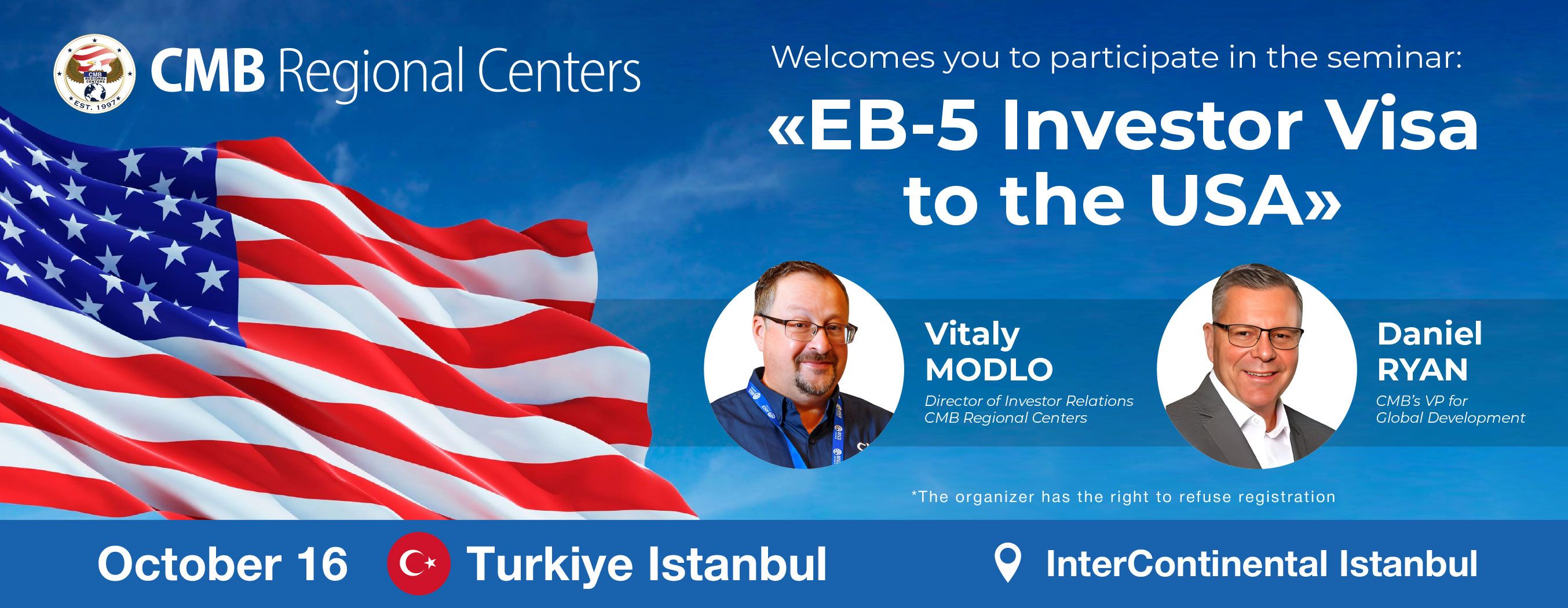 CMB REGIONAL CENTERS EST. 1997

CMB Regional Centers

Welcomes you to participate in the seminar:

«EB-5 Investor Visa to the USA»

Vitaly MODLO
Director of Investor Relations CMB Regional Centers

Daniel RYAN
CMB's VP for Global Development

*The organizer has the right to refuse registration

October 16 Turkiye Istanbul InterContinental Istanbul